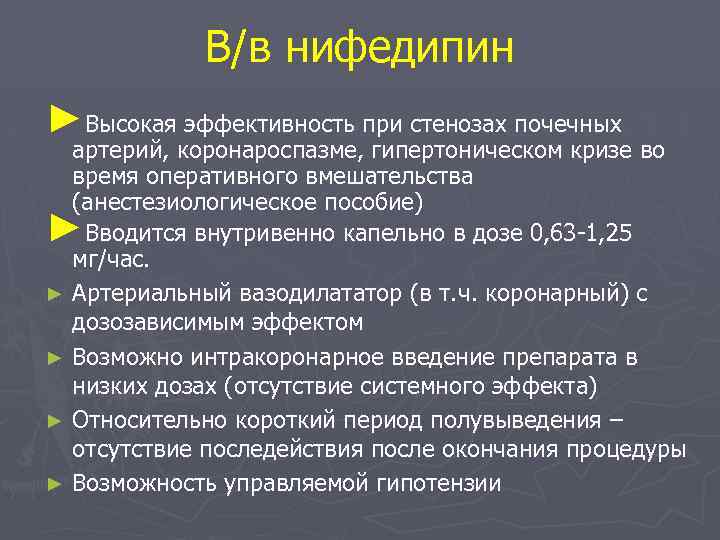 В/в нифедипин

►Высокая эффективность при стенозах почечных артерий, коронароспазме, гипертоническом кризе во время оперативного вмешательства (анестезиологическое пособие)

►Вводится внутривенно капельно в дозе 0,63-1,25 мг/час.

► Артериальный вазодилататор (в т.ч. коронарный) с дозозависимым эффектом

► Возможно интракоронарное введение препарата в низких дозах (отсутствие системного эффекта)

► Относительно короткий период полувыведения – отсутствие последействия после окончания процедуры

► Возможность управляемой гипотензии